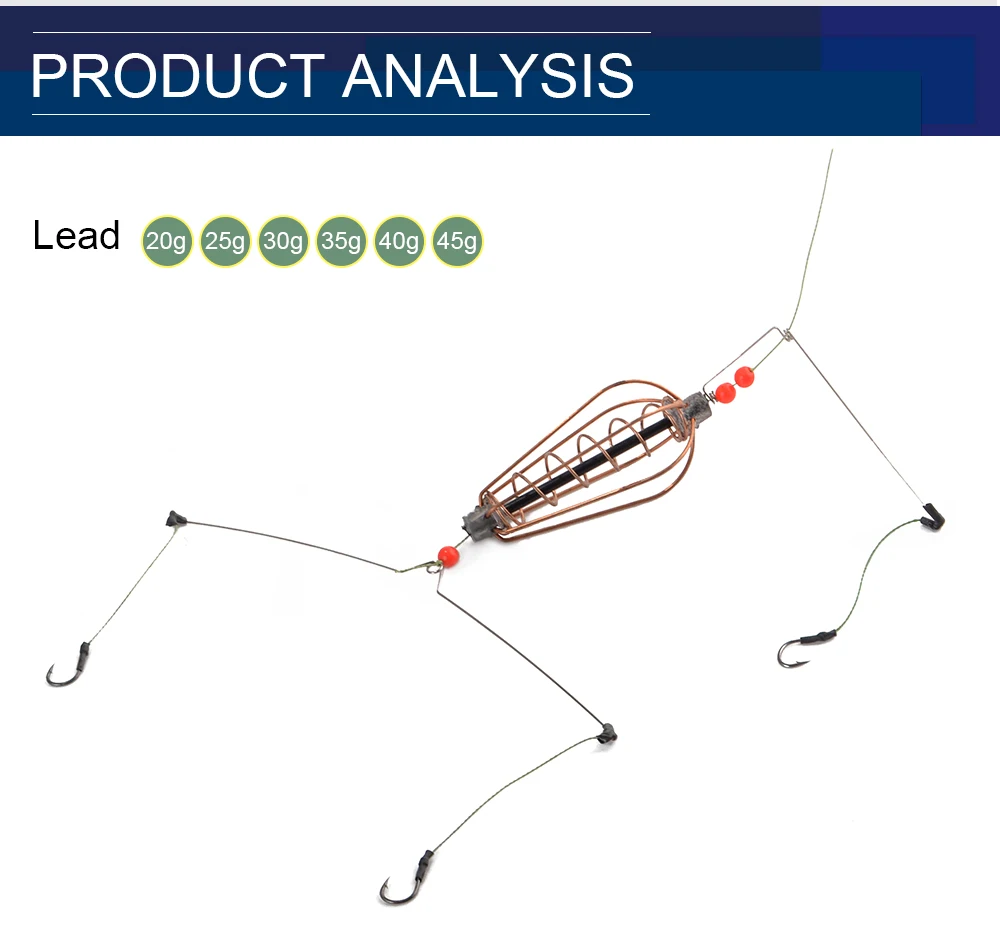 PRODUCT ANALYSIS

Lead 20g 25g 30g 35g 40g 45g